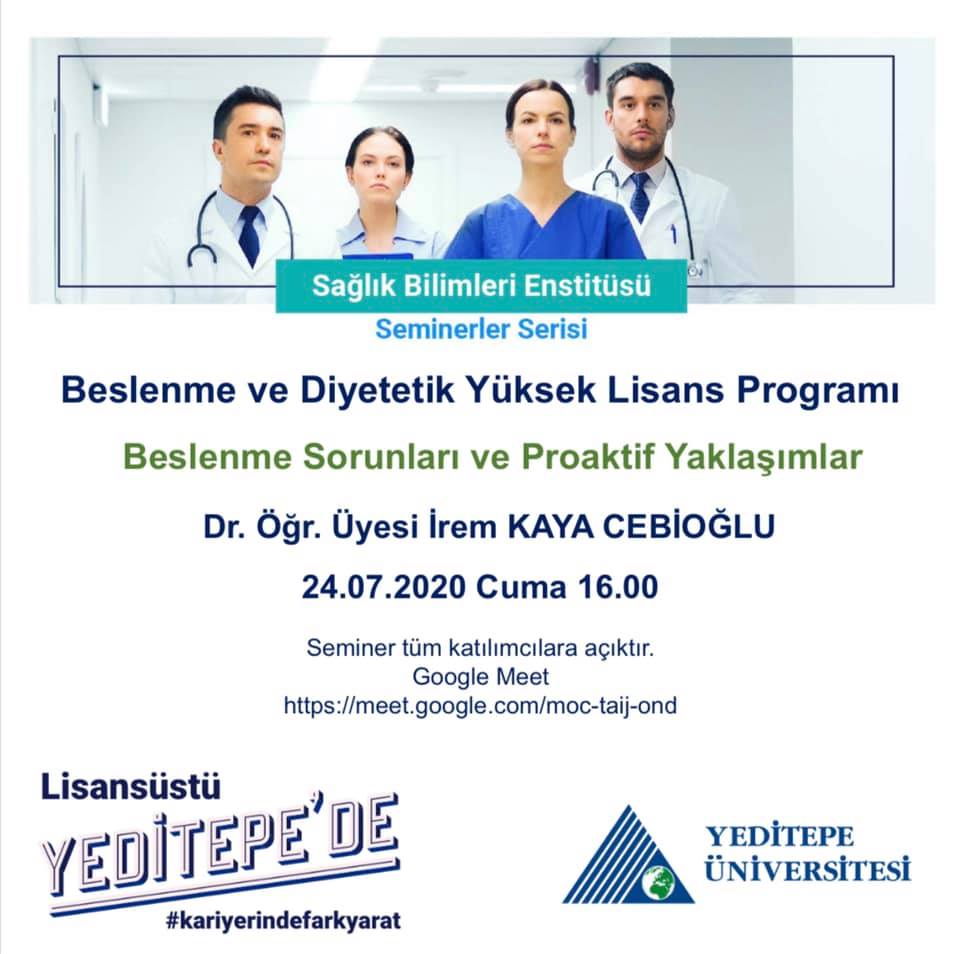 Sağlık Bilimleri Enstitüsü

Seminerler Serisi

Beslenme ve Diyetetik Yüksek Lisans Programı

Beslenme Sorunları ve Proaktif Yaklaşımlar

Dr. Öğr. Üyesi İrem KAYA CEBİOĞLU

24.07.2020 Cuma 16.00

Seminer tüm katılımcılara açıktır.
Google Meet
https://meet.google.com/moc-taij-ond

Lisansüstü
YEDİTEPE'DE
#kariyerindefarkyarat

YEDİTEPE
ÜNİVERSİTESİ